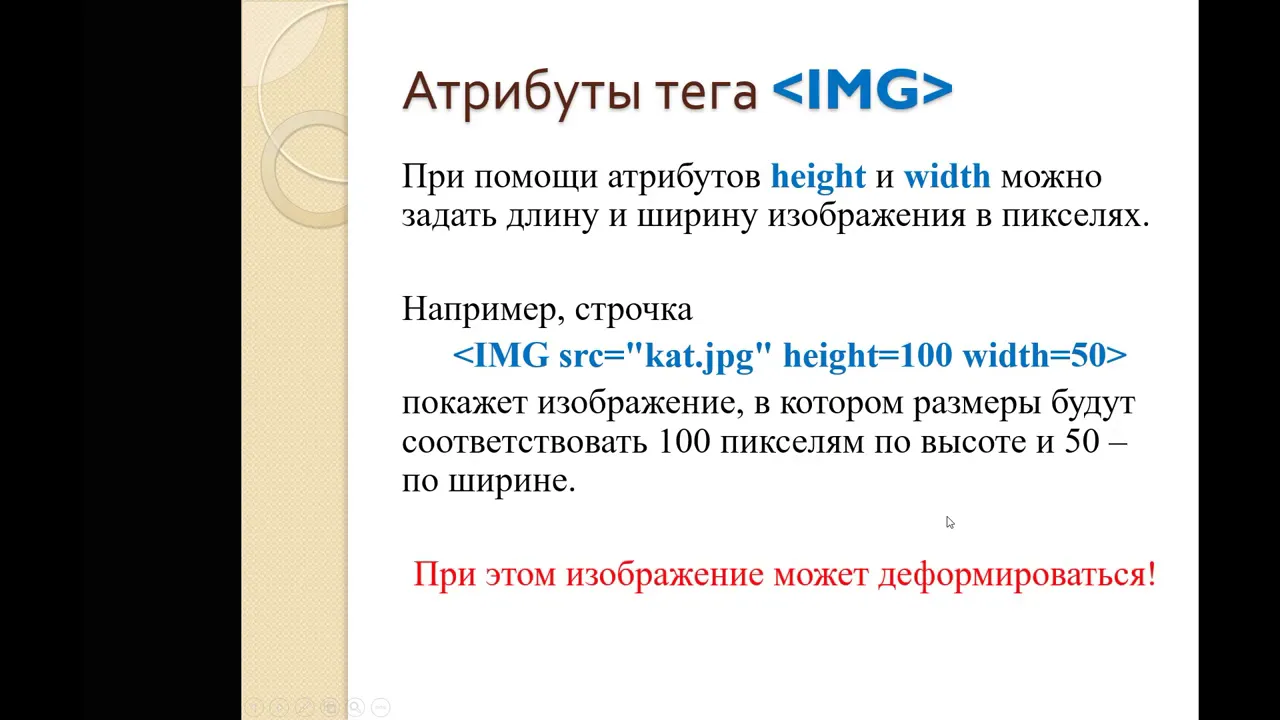 Атрибуты тега <IMG>

При помощи атрибутов height и width можно задать длину и ширину изображения в пикселях.

Например, строчка
<IMG src="kat.jpg" height=100 width=50>
покажет изображение, в котором размеры будут соответствовать 100 пикселям по высоте и 50 – по ширине.

При этом изображение может деформироваться!